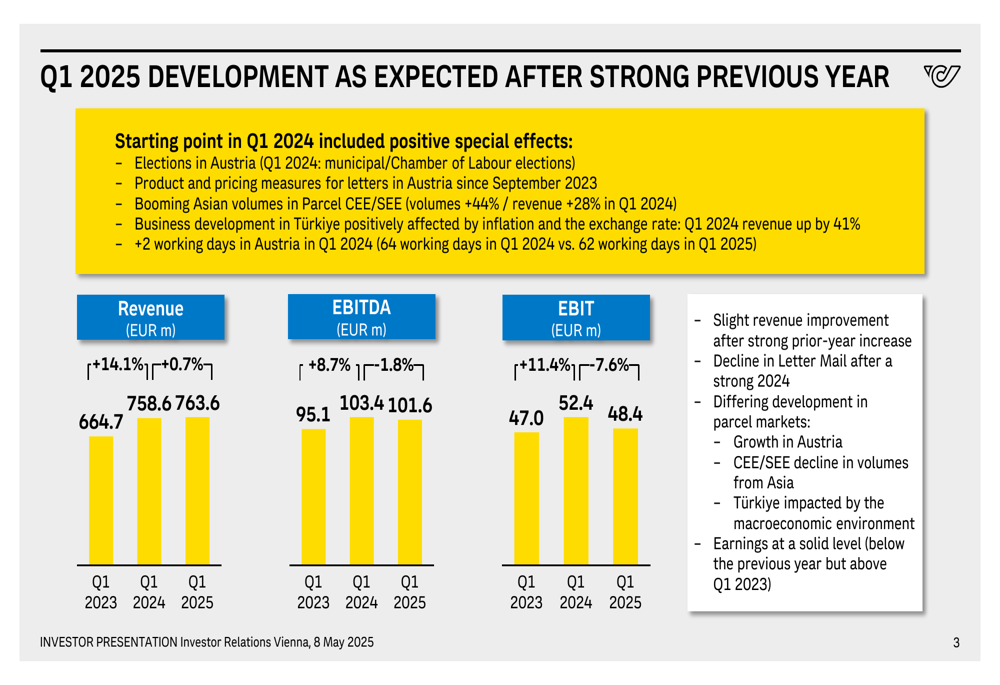 Q1 2025 DEVELOPMENT AS EXPECTED AFTER STRONG PREVIOUS YEAR

Starting point in Q1 2024 included positive special effects:
– Elections in Austria (Q1 2024: municipal/Chamber of Labour elections)
– Product and pricing measures for letters in Austria since September 2023
– Booming Asian volumes in Parcel CEE/SEE (volumes +44% / revenue +28% in Q1 2024)
– Business development in Türkiye positively affected by inflation and the exchange rate: Q1 2024 revenue up by 41%
– +2 working days in Austria in Q1 2024 (64 working days in Q1 2024 vs. 62 working days in Q1 2025)

Revenue
(EUR m)
+14.1% +0.7%
664.7 758.6 763.6
Q1 2023 Q1 2024 Q1 2025

EBITDA
(EUR m)
+8.7% -1.8%
95.1 103.4 101.6
Q1 2023 Q1 2024 Q1 2025

EBIT
(EUR m)
+11.4% -7.6%
47.0 52.4 48.4
Q1 2023 Q1 2024 Q1 2025

– Slight revenue improvement after strong prior-year increase
– Decline in Letter Mail after a strong 2024
– Differing development in parcel markets:
– Growth in Austria
– CEE/SEE decline in volumes from Asia
– Türkiye impacted by the macroeconomic environment
– Earnings at a solid level (below the previous year but above Q1 2023)

INVESTOR PRESENTATION Investor Relations Vienna, 8 May 2025
3